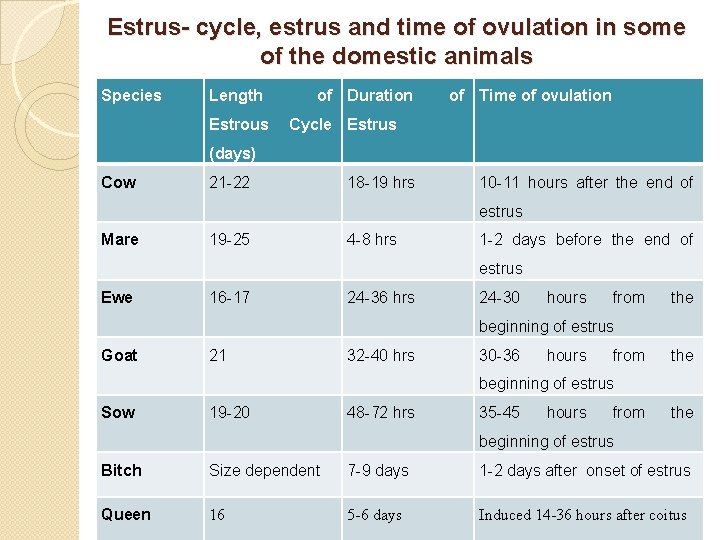 Estrus- cycle, estrus and time of ovulation in some of the domestic animals

| Species | Length of Estrous Cycle (days) | Duration of Estrus | Time of ovulation |
|---|---|---|---|
| Cow | 21-22 | 18-19 hrs | 10-11 hours after the end of estrus |
| Mare | 19-25 | 4-8 hrs | 1-2 days before the end of estrus |
| Ewe | 16-17 | 24-36 hrs | 24-30 hours from the beginning of estrus |
| Goat | 21 | 32-40 hrs | 30-36 hours from the beginning of estrus |
| Sow | 19-20 | 48-72 hrs | 35-45 hours from the beginning of estrus |
| Bitch | Size dependent | 7-9 days | 1-2 days after onset of estrus |
| Queen | 16 | 5-6 days | Induced 14-36 hours after coitus |